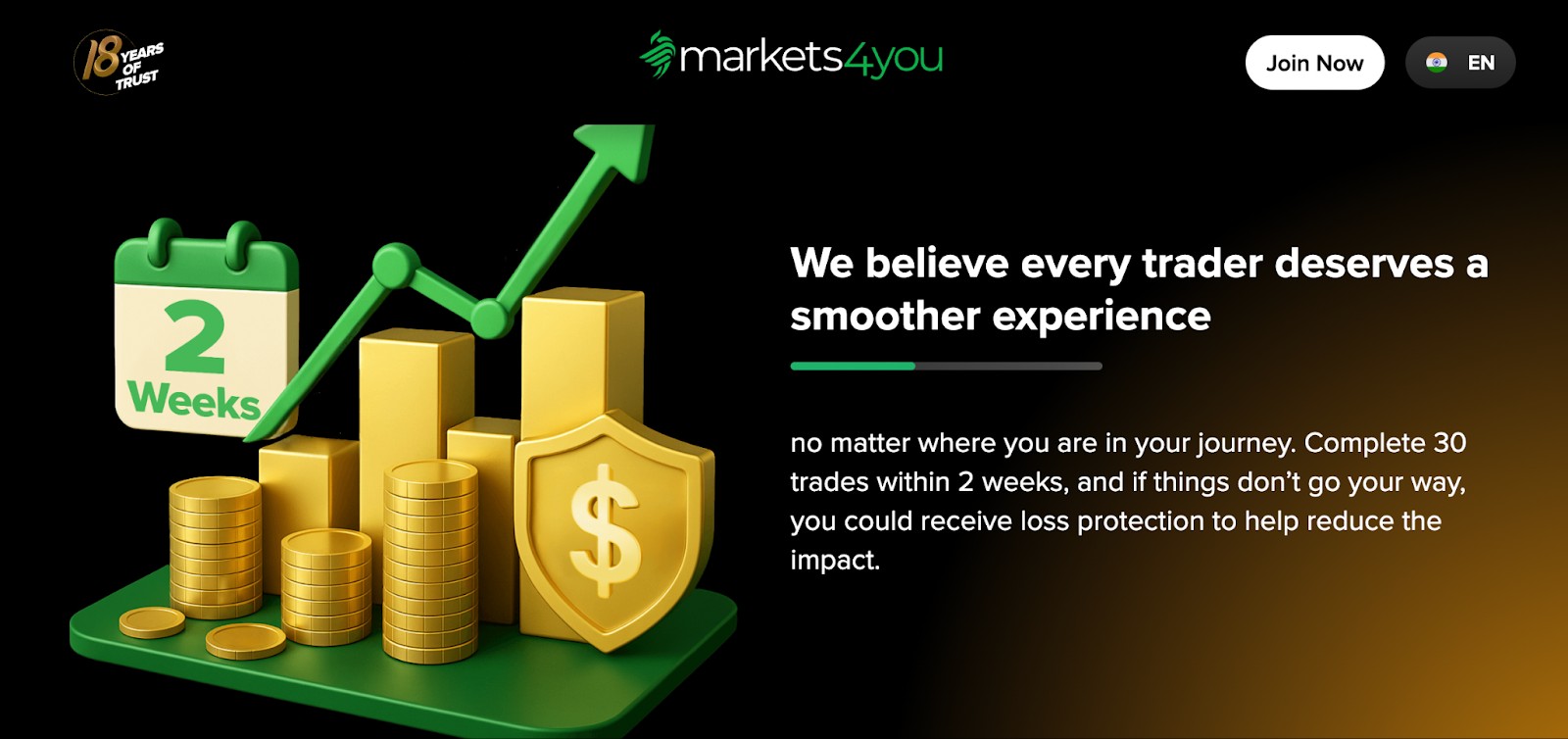 18 YEARS OF TRUST

markets4you

Join Now

EN

2
Weeks

$

We believe every trader deserves a smoother experience

no matter where you are in your journey. Complete 30 trades within 2 weeks, and if things don't go your way, you could receive loss protection to help reduce the impact.